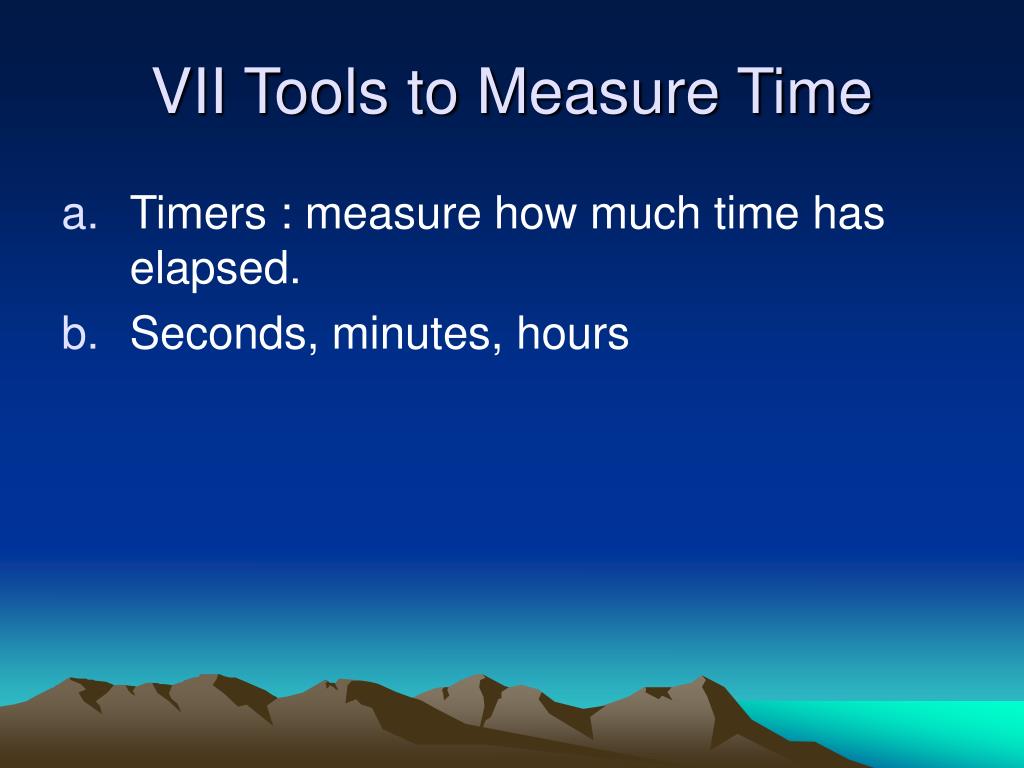 VII Tools to Measure Time

a. Timers : measure how much time has elapsed.

b. Seconds, minutes, hours